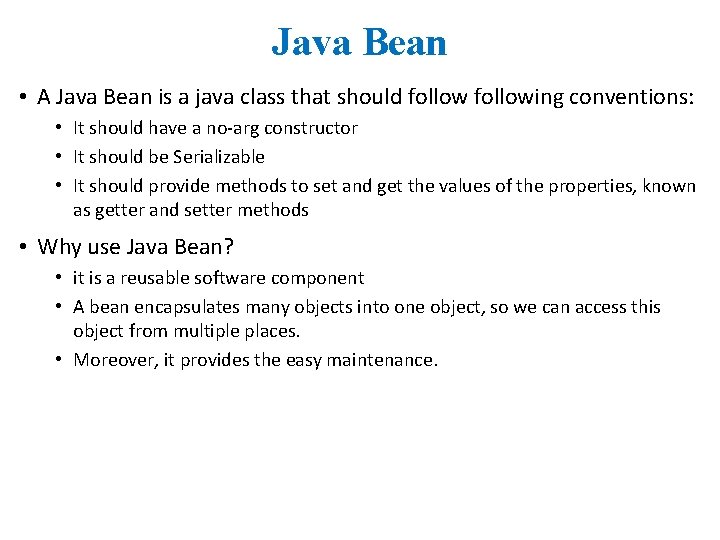 Java Bean

• A Java Bean is a java class that should follow following conventions:
  • It should have a no-arg constructor
  • It should be Serializable
  • It should provide methods to set and get the values of the properties, known as getter and setter methods

• Why use Java Bean?
  • it is a reusable software component
  • A bean encapsulates many objects into one object, so we can access this object from multiple places.
  • Moreover, it provides the easy maintenance.